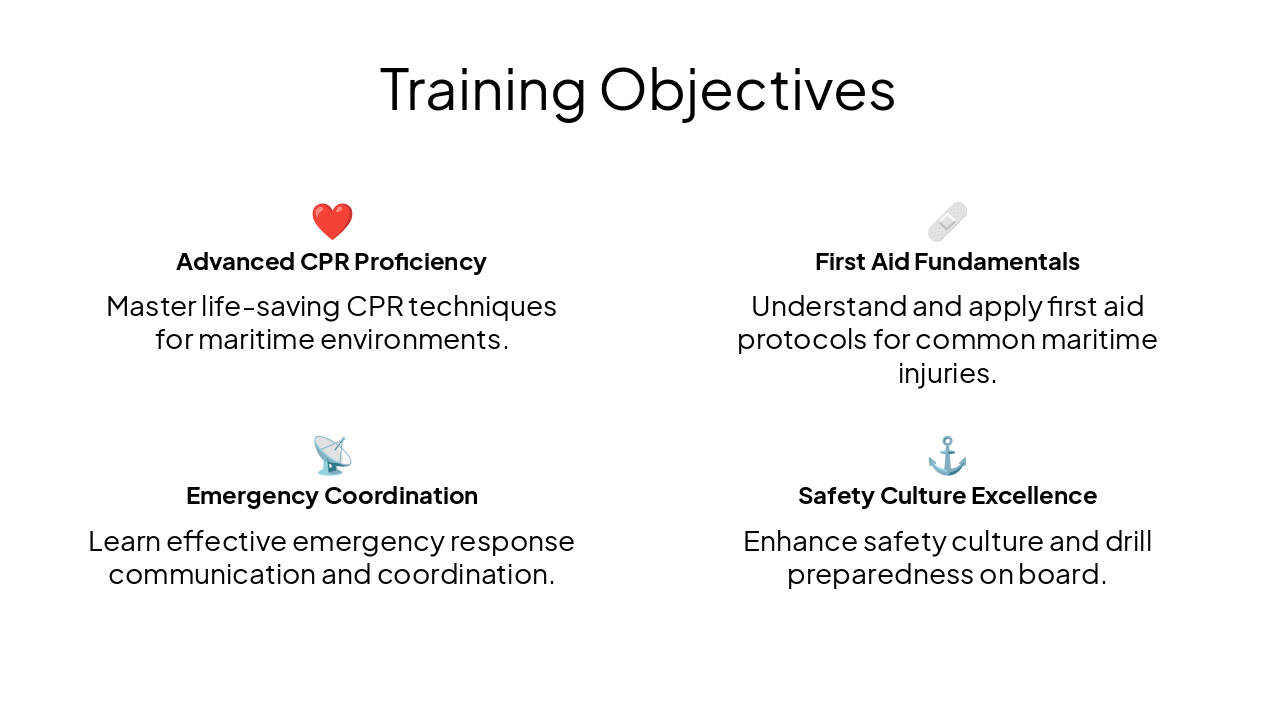 Training Objectives

Advanced CPR Proficiency

Master life-saving CPR techniques for maritime environments.

First Aid Fundamentals

Understand and apply first aid protocols for common maritime injuries.

Emergency Coordination

Learn effective emergency response communication and coordination.

Safety Culture Excellence

Enhance safety culture and drill preparedness on board.